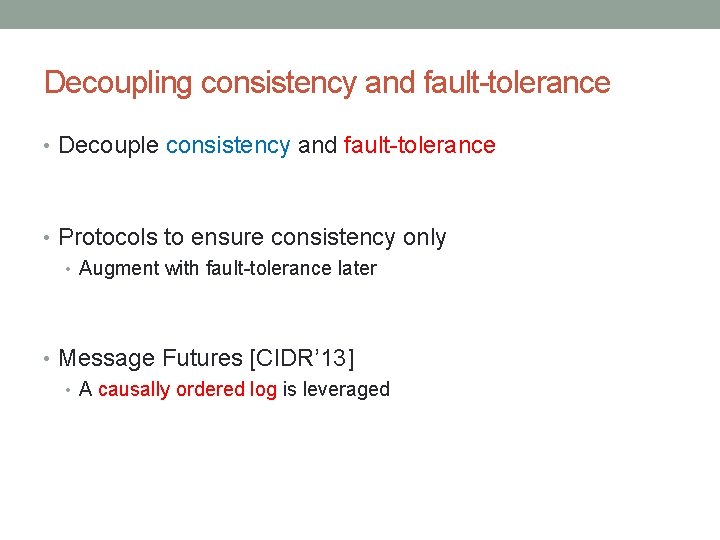 Decoupling consistency and fault-tolerance

• Decouple consistency and fault-tolerance

• Protocols to ensure consistency only
  • Augment with fault-tolerance later

• Message Futures [CIDR'13]
  • A causally ordered log is leveraged